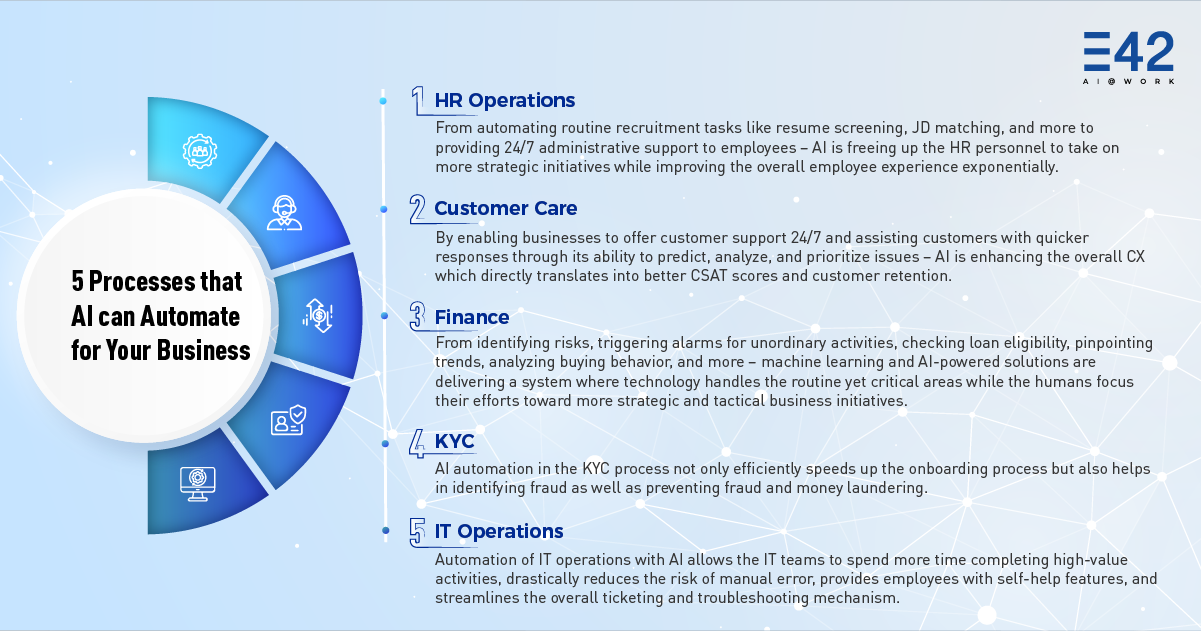 E42
AI@WORK

5 Processes that AI can Automate for Your Business

1 HR Operations
From automating routine recruitment tasks like resume screening, JD matching, and more to providing 24/7 administrative support to employees – AI is freeing up the HR personnel to take on more strategic initiatives while improving the overall employee experience exponentially.

2 Customer Care
By enabling businesses to offer customer support 24/7 and assisting customers with quicker responses through its ability to predict, analyze, and prioritize issues – AI is enhancing the overall CX which directly translates into better CSAT scores and customer retention.

3 Finance
From identifying risks, triggering alarms for unordinary activities, checking loan eligibility, pinpointing trends, analyzing buying behavior, and more – machine learning and AI-powered solutions are delivering a system where technology handles the routine yet critical areas while the humans focus their efforts toward more strategic and tactical business initiatives.

4 KYC
AI automation in the KYC process not only efficiently speeds up the onboarding process but also helps in identifying fraud as well as preventing fraud and money laundering.

5 IT Operations
Automation of IT operations with AI allows the IT teams to spend more time completing high-value activities, drastically reduces the risk of manual error, provides employees with self-help features, and streamlines the overall ticketing and troubleshooting mechanism.